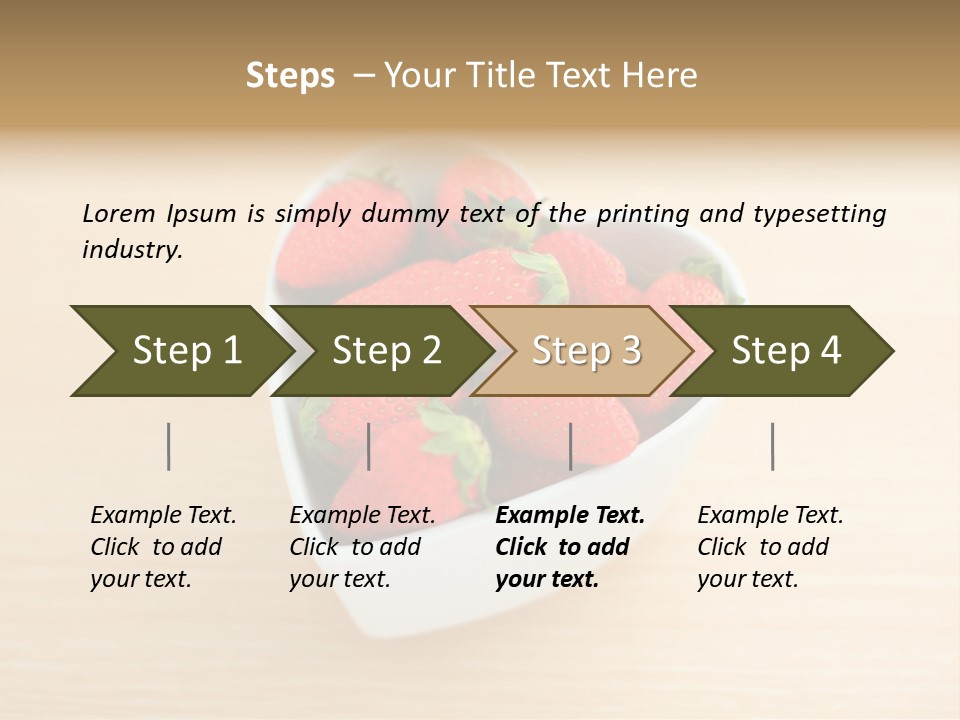 Steps – Your Title Text Here

Lorem Ipsum is simply dummy text of the printing and typesetting industry.

Step 1

Step 2

Step 3

Step 4

Example Text. Click to add your text.

Example Text. Click to add your text.

Example Text. Click to add your text.

Example Text. Click to add your text.